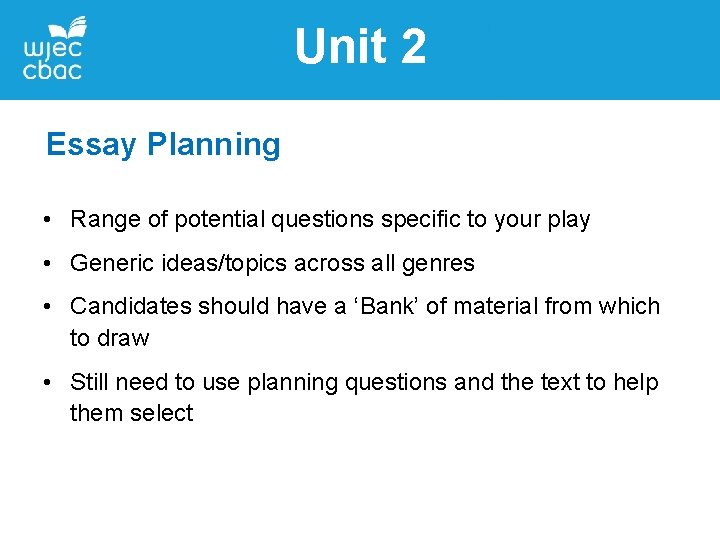 wjec cbac

Unit 2

Essay Planning

• Range of potential questions specific to your play

• Generic ideas/topics across all genres

• Candidates should have a ‘Bank’ of material from which to draw

• Still need to use planning questions and the text to help them select